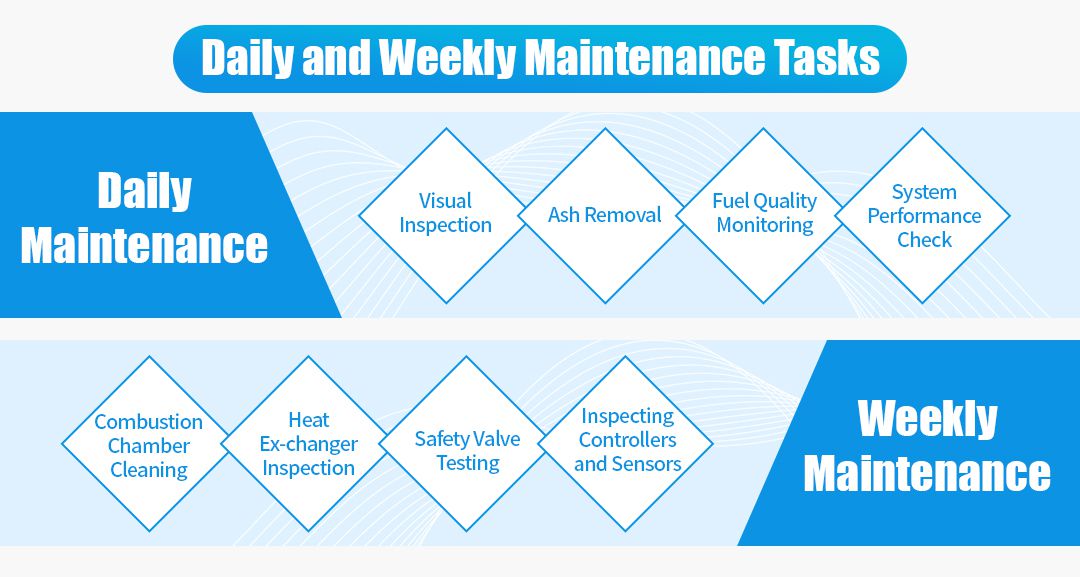 Daily and Weekly Maintenance Tasks

Daily Maintenance

Visual Inspection

Ash Removal

Fuel Quality Monitoring

System Performance Check

Combustion Chamber Cleaning

Heat Ex-changer Inspection

Safety Valve Testing

Inspecting Controllers and Sensors

Weekly Maintenance